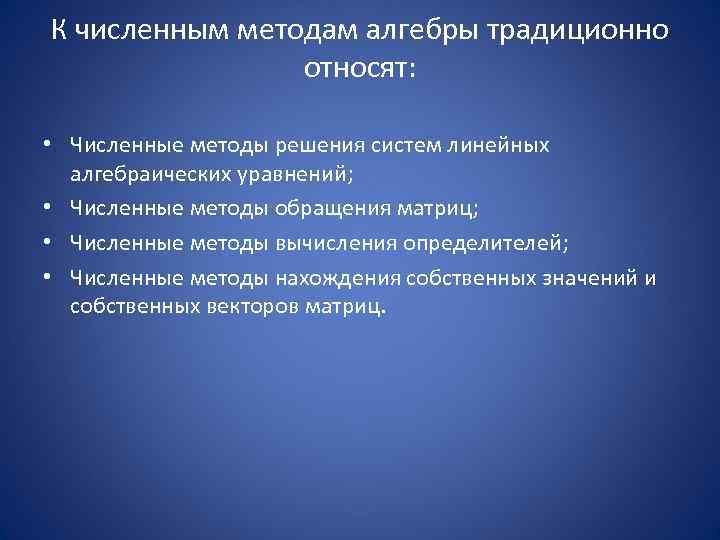 К численным методам алгебры традиционно относят:

• Численные методы решения систем линейных алгебраических уравнений;
• Численные методы обращения матриц;
• Численные методы вычисления определителей;
• Численные методы нахождения собственных значений и собственных векторов матриц.